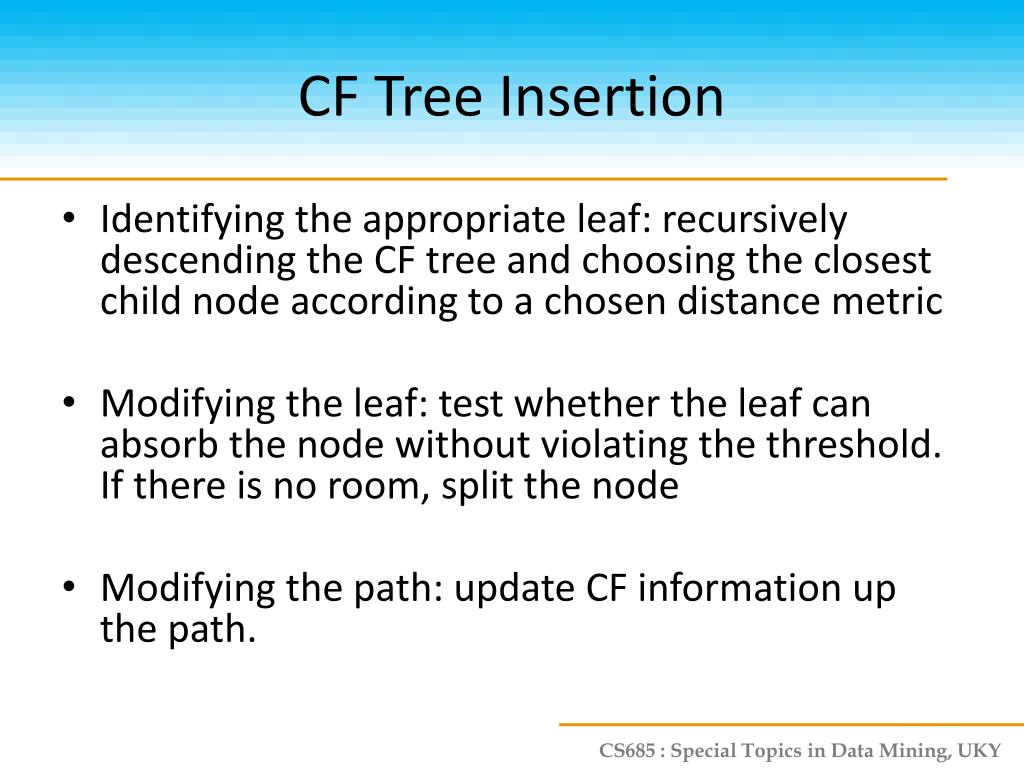 CF Tree Insertion

• Identifying the appropriate leaf: recursively descending the CF tree and choosing the closest child node according to a chosen distance metric

• Modifying the leaf: test whether the leaf can absorb the node without violating the threshold. If there is no room, split the node

• Modifying the path: update CF information up the path.

CS685 : Special Topics in Data Mining, UKY